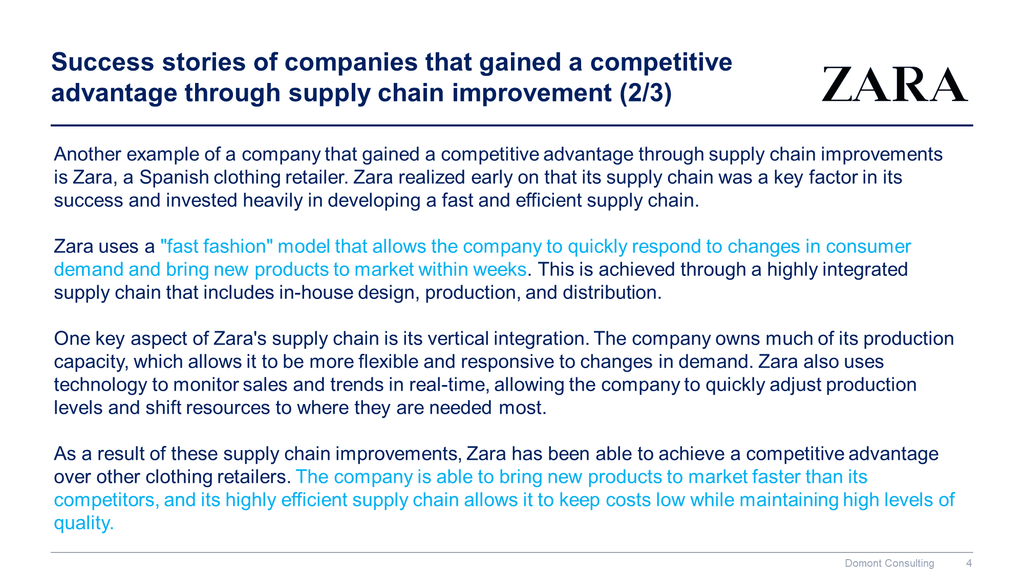 Success stories of companies that gained a competitive advantage through supply chain improvement (2/3)

ZARA

Another example of a company that gained a competitive advantage through supply chain improvements is Zara, a Spanish clothing retailer. Zara realized early on that its supply chain was a key factor in its success and invested heavily in developing a fast and efficient supply chain.

Zara uses a "fast fashion" model that allows the company to quickly respond to changes in consumer demand and bring new products to market within weeks. This is achieved through a highly integrated supply chain that includes in-house design, production, and distribution.

One key aspect of Zara's supply chain is its vertical integration. The company owns much of its production capacity, which allows it to be more flexible and responsive to changes in demand. Zara also uses technology to monitor sales and trends in real-time, allowing the company to quickly adjust production levels and shift resources to where they are needed most.

As a result of these supply chain improvements, Zara has been able to achieve a competitive advantage over other clothing retailers. The company is able to bring new products to market faster than its competitors, and its highly efficient supply chain allows it to keep costs low while maintaining high levels of quality.

Domont Consulting 4